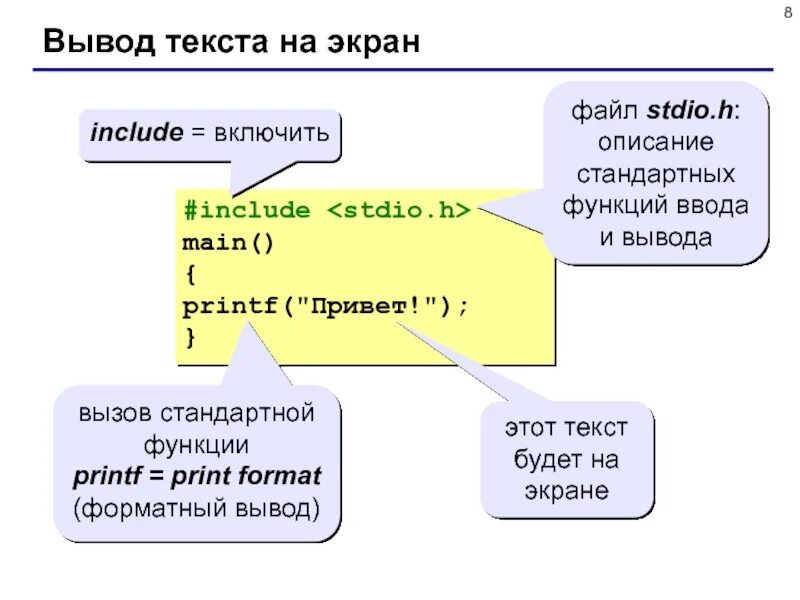 8

Вывод текста на экран

include = включить

файл stdio.h: описание стандартных функций ввода и вывода

#include <stdio.h>
main()
{
printf("Привет!");
}

вызов стандартной функции printf = print format (форматный вывод)

этот текст будет на экране